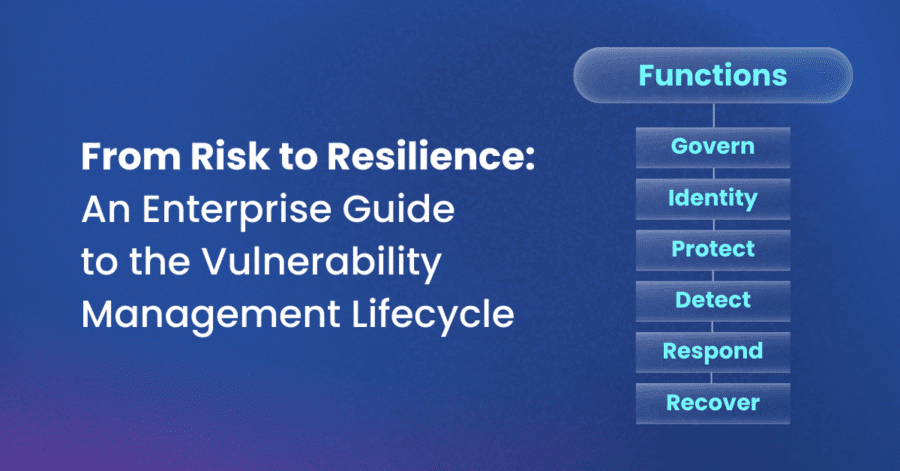 From Risk to Resilience: An Enterprise Guide to the Vulnerability Management Lifecycle

Functions

Govern

Identity

Protect

Detect

Respond

Recover